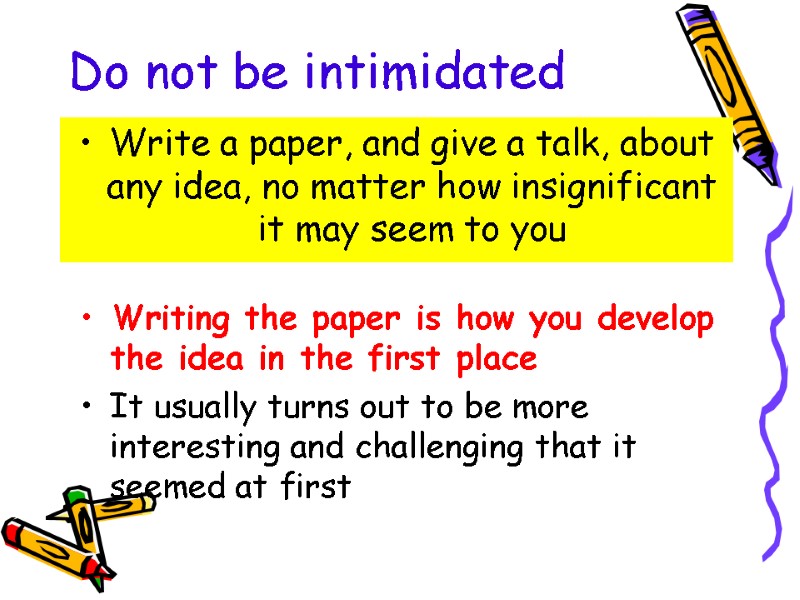 Do not be intimidated

• Write a paper, and give a talk, about any idea, no matter how insignificant it may seem to you

• Writing the paper is how you develop the idea in the first place

• It usually turns out to be more interesting and challenging that it seemed at first